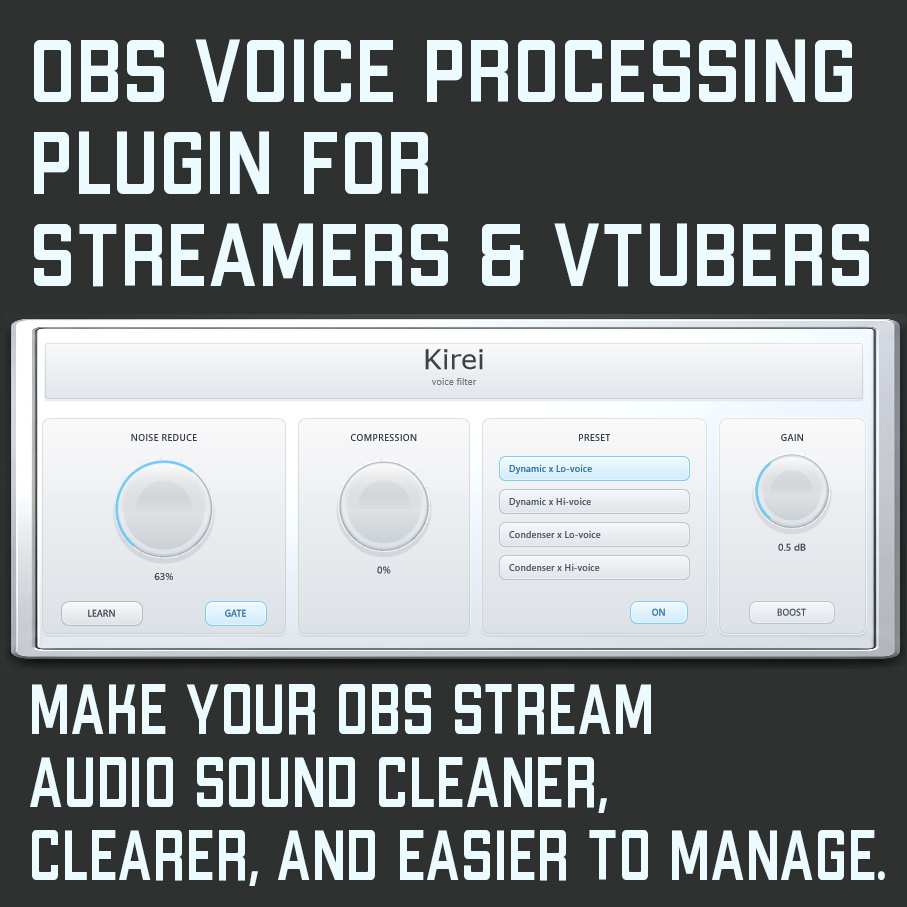 OBS VOICE PROCESSING PLUGIN FOR STREAMERS & VTUBERS

Kirei
voice filter

NOISE REDUCE
63%
LEARN
GATE

COMPRESSION
0%

PRESET
Dynamic x Lo-voice
Dynamic x Hi-voice
Condenser x Lo-voice
Condenser x Hi-voice
ON

GAIN
0.5 dB
BOOST

MAKE YOUR OBS STREAM AUDIO SOUND CLEANER, CLEARER, AND EASIER TO MANAGE.